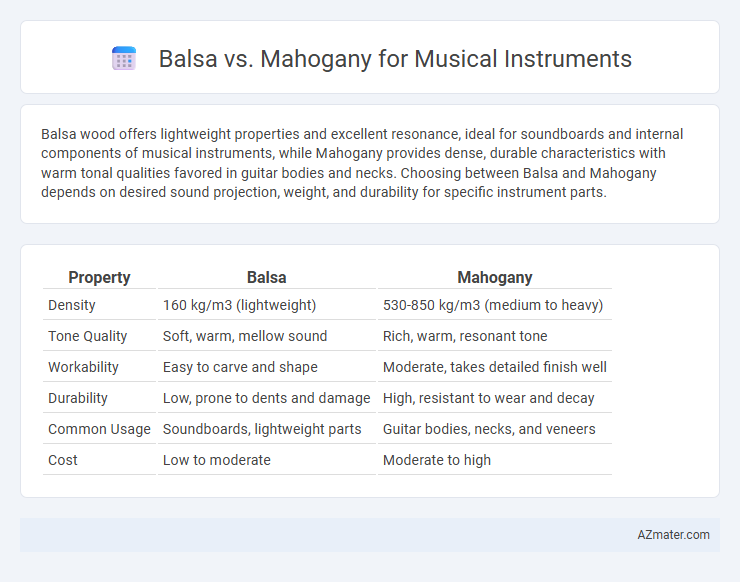 Balsa vs. Mahogany for Musical Instruments

Balsa wood offers lightweight properties and excellent resonance, ideal for soundboards and internal components of musical instruments, while Mahogany provides dense, durable characteristics with warm tonal qualities favored in guitar bodies and necks. Choosing between Balsa and Mahogany depends on desired sound projection, weight, and durability for specific instrument parts.

| Property | Balsa | Mahogany |
|---|---|---|
| Density | 160 kg/m3 (lightweight) | 530-850 kg/m3 (medium to heavy) |
| Tone Quality | Soft, warm, mellow sound | Rich, warm, resonant tone |
| Workability | Easy to carve and shape | Moderate, takes detailed finish well |
| Durability | Low, prone to dents and damage | High, resistant to wear and decay |
| Common Usage | Soundboards, lightweight parts | Guitar bodies, necks, and veneers |
| Cost | Low to moderate | Moderate to high |

AZmater.com